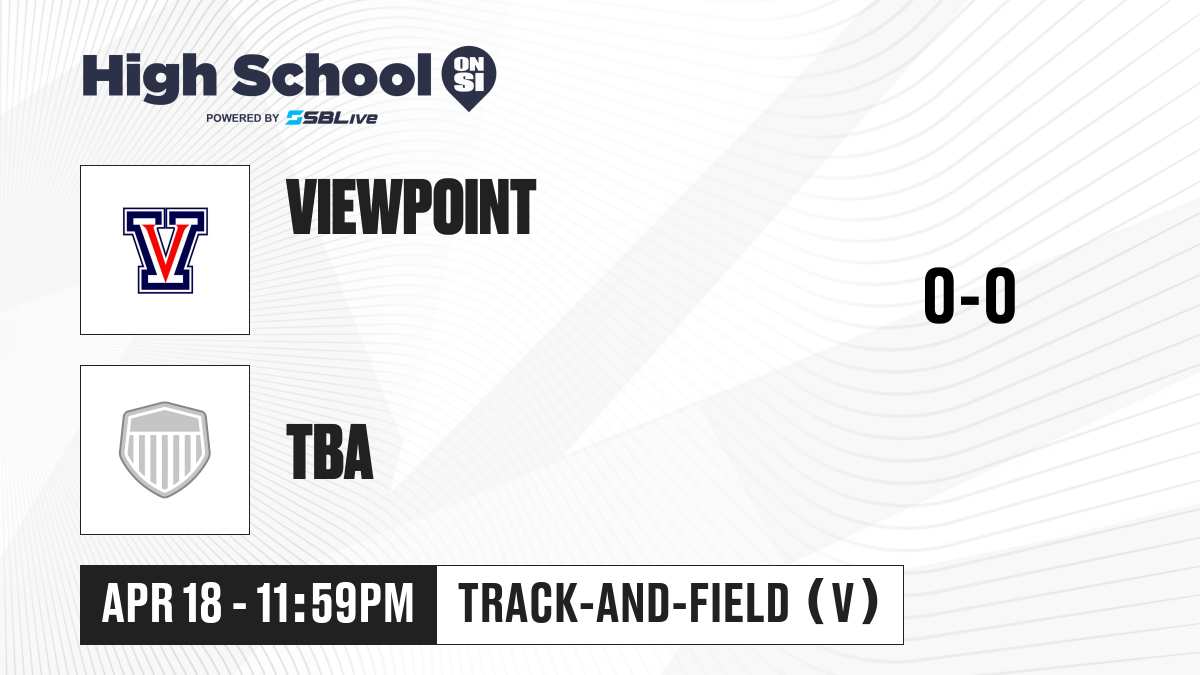 High School ON SI
POWERED BY SBLive

V

VIEWPOINT

0-0

TBA

APR 18 - 11:59PM

TRACK-AND-FIELD (V)